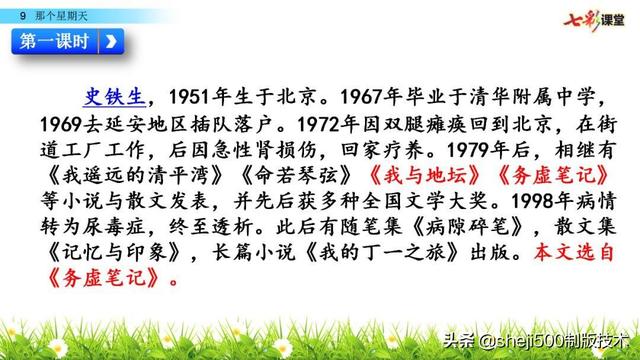 9 那个星期天

七彩课堂

第一课时

史铁生，1951年生于北京。1967年毕业于清华附属中学，1969去延安地区插队落户。1972年因双腿瘫痪回到北京，在街道工厂工作，后因急性肾损伤，回家疗养。1979年后，相继有《我遥远的清平湾》《命若琴弦》《我与地坛》《务虚笔记》等小说与散文发表，并先后获多种全国文学大奖。1998年病情转为尿毒症，终至透析。此后有随笔集《病隙碎笔》，散文集《记忆与印象》，长篇小说《我的丁一之旅》出版。本文选自《务虚笔记》。

头条 @sheji500制版技术